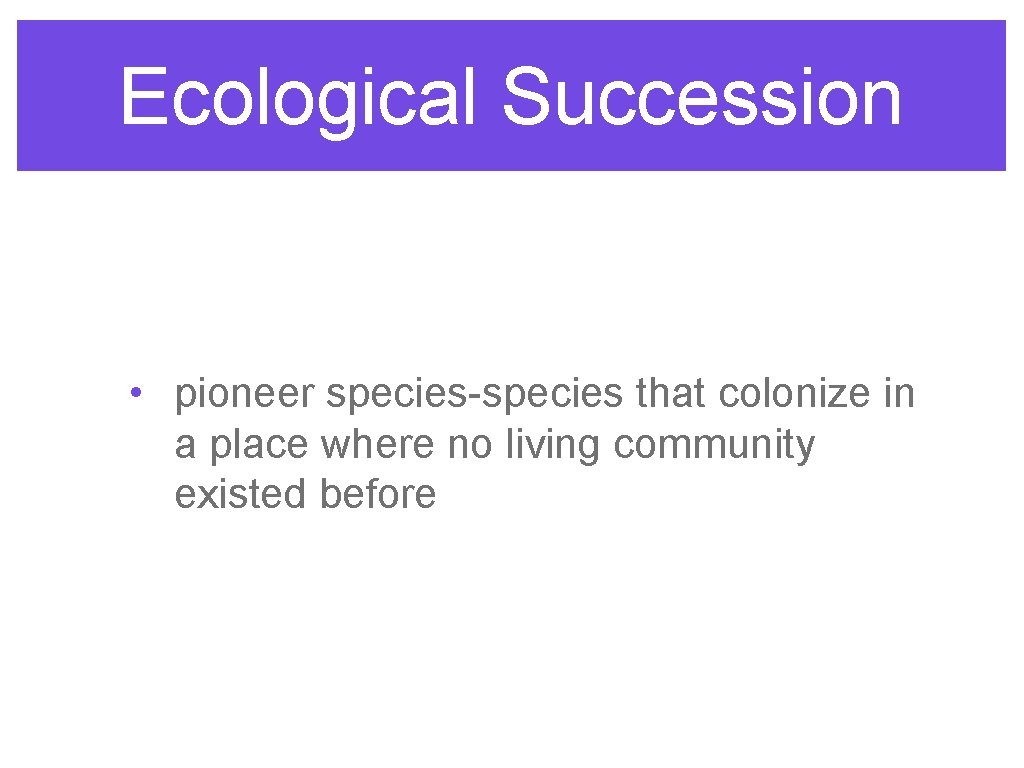 Ecological Succession

• pioneer species-species that colonize in a place where no living community existed before